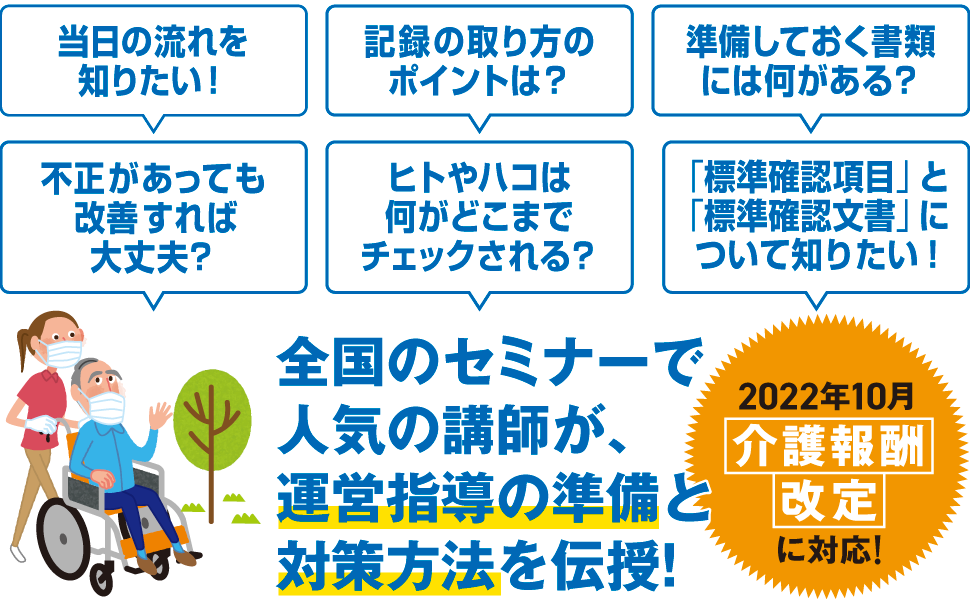 当日の流れを知りたい!

記録の取り方のポイントは?

準備しておく書類には何がある?

不正があっても改善すれば大丈夫?

ヒトやハコは何がどこまでチェックされる?

「標準確認項目」と「標準確認文書」について知りたい!

全国のセミナーで人気の講師が、運営指導の準備と対策方法を伝授!

2022年10月
介護報酬
改定
に対応!